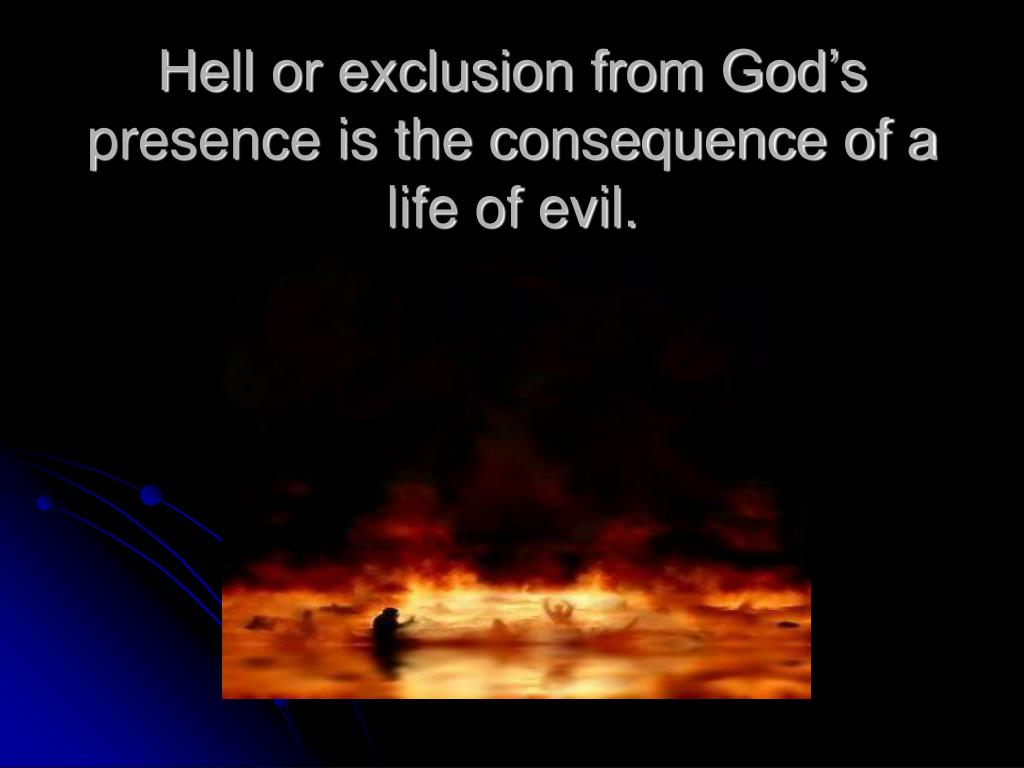 Hell or exclusion from God’s presence is the consequence of a life of evil.